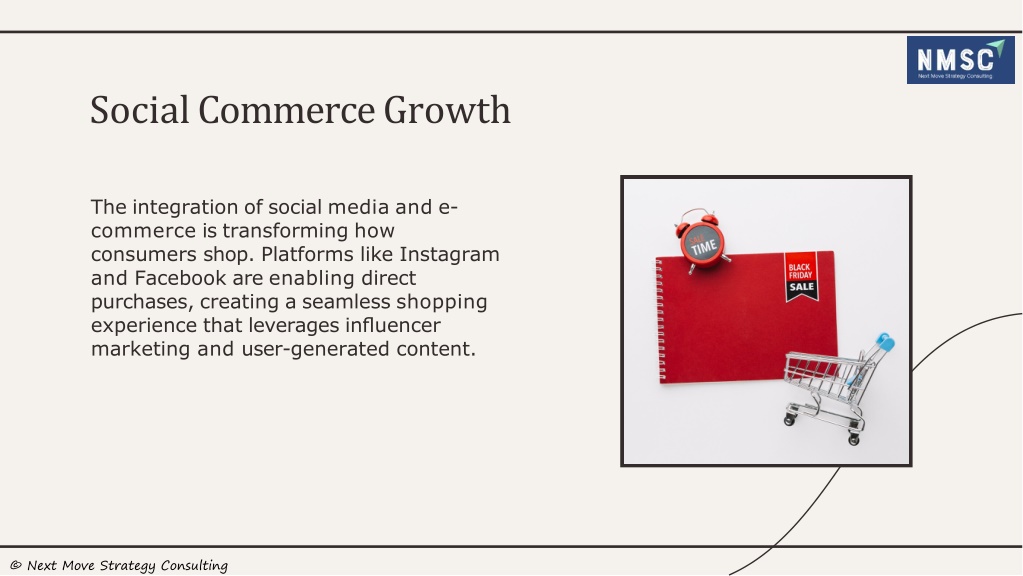 NMSC
Next Move Strategy Consulting

Social Commerce Growth

The integration of social media and e-commerce is transforming how consumers shop. Platforms like Instagram and Facebook are enabling direct purchases, creating a seamless shopping experience that leverages influencer marketing and user-generated content.

TIME

BLACK FRIDAY SALE

© Next Move Strategy Consulting